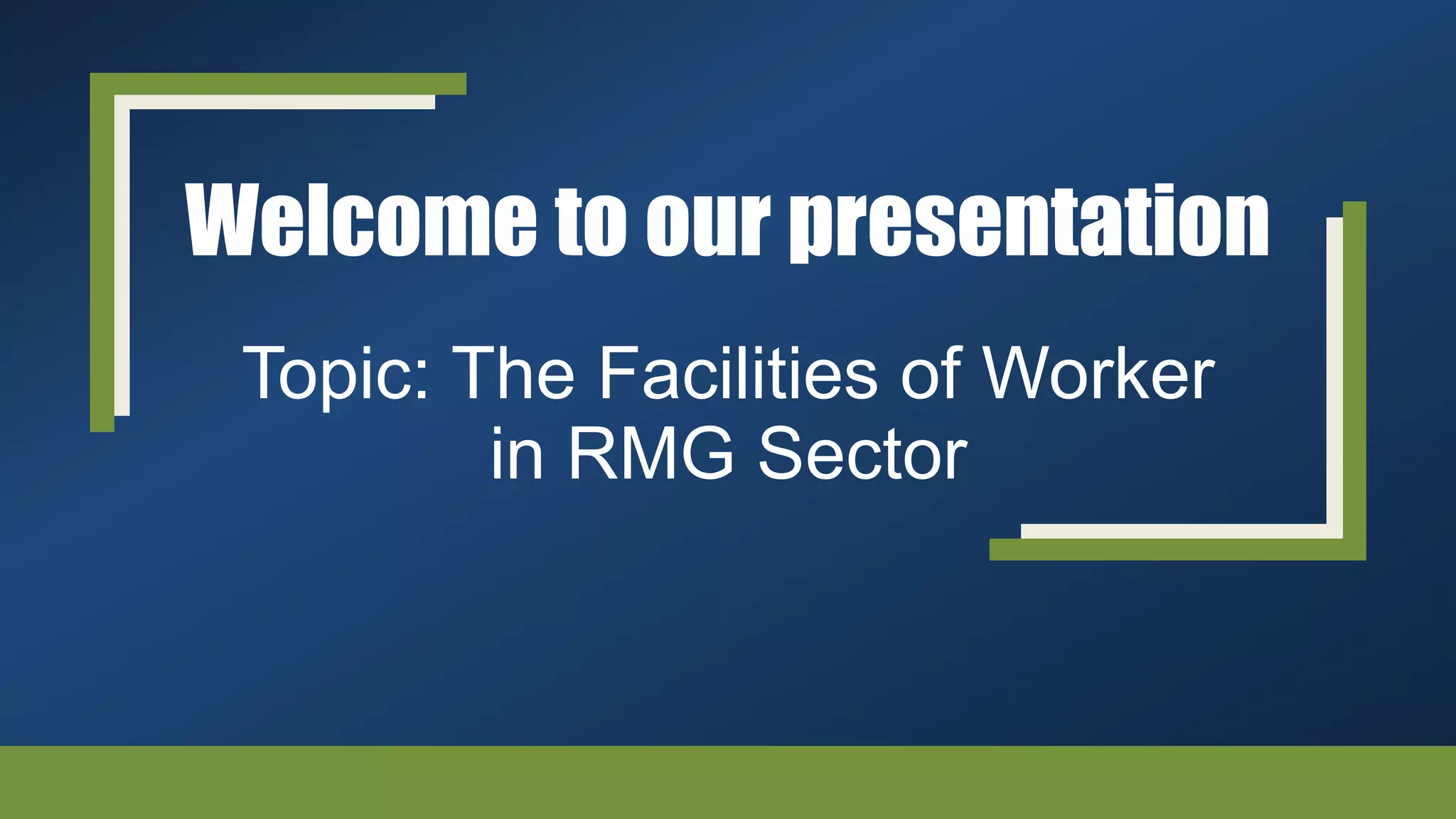 Welcome to our presentation

Topic: The Facilities of Worker in RMG Sector